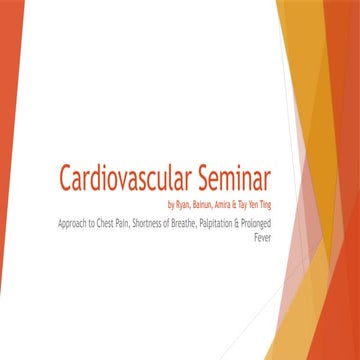 Cardiovascular Seminar

by Ryan, Bainun, Amira & Tay Yen Ting

Approach to Chest Pain, Shortness of Breathe, Palpitation & Prolonged Fever